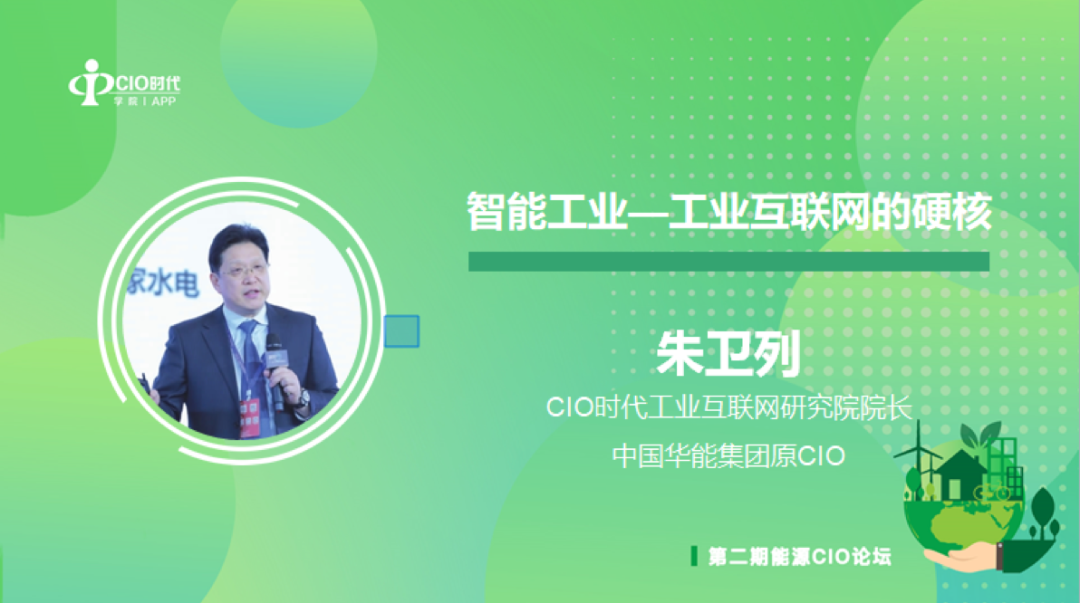 CIO时代
学院 | APP

家水电

智能工业—工业互联网的硬核

朱卫列

CIO时代工业互联网研究院院长

中国华能集团原CIO

第二期能源CIO论坛